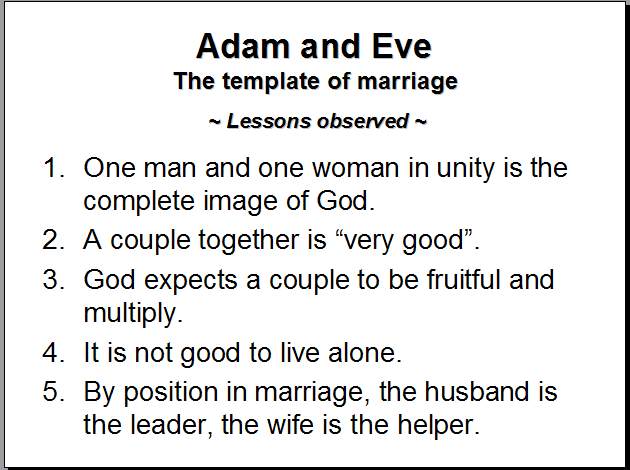 Adam and Eve
The template of marriage

~ Lessons observed ~

1. One man and one woman in unity is the complete image of God.
2. A couple together is “very good”.
3. God expects a couple to be fruitful and multiply.
4. It is not good to live alone.
5. By position in marriage, the husband is the leader, the wife is the helper.